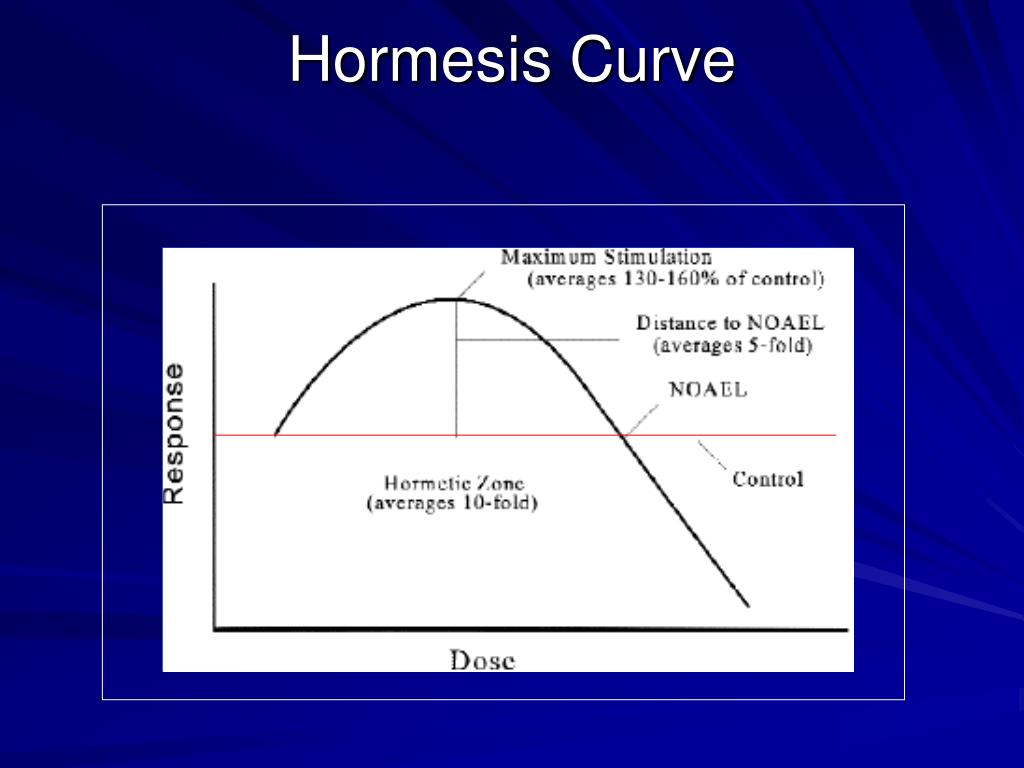 Hormesis Curve

Maximum Stimulation
(averages 130-160% of control)

Distance to NOAEL
(averages 5-fold)

NOAEL

Response

Hormetic Zone
(averages 10-fold)

Control

Dose